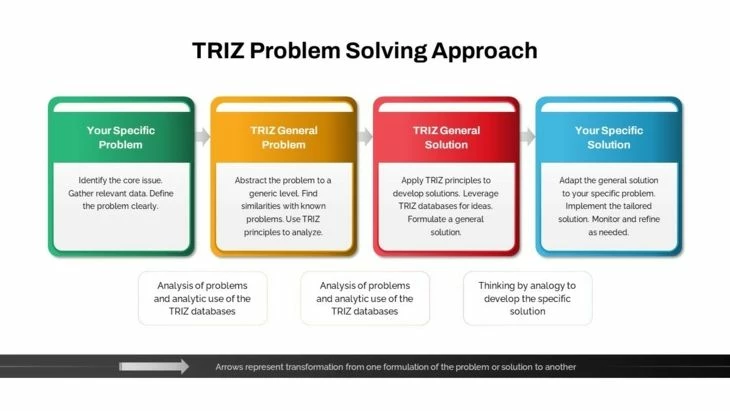 TRIZ Problem Solving Approach

Your Specific Problem

Identify the core issue. Gather relevant data. Define the problem clearly.

TRIZ General Problem

Abstract the problem to a generic level. Find similarities with known problems. Use TRIZ principles to analyze.

TRIZ General Solution

Apply TRIZ principles to develop solutions. Leverage TRIZ databases for ideas. Formulate a general solution.

Your Specific Solution

Adapt the general solution to your specific problem. Implement the tailored solution. Monitor and refine as needed.

Analysis of problems and analytic use of the TRIZ databases

Analysis of problems and analytic use of the TRIZ databases

Thinking by analogy to develop the specific solution

Arrows represent transformation from one formulation of the problem or solution to another